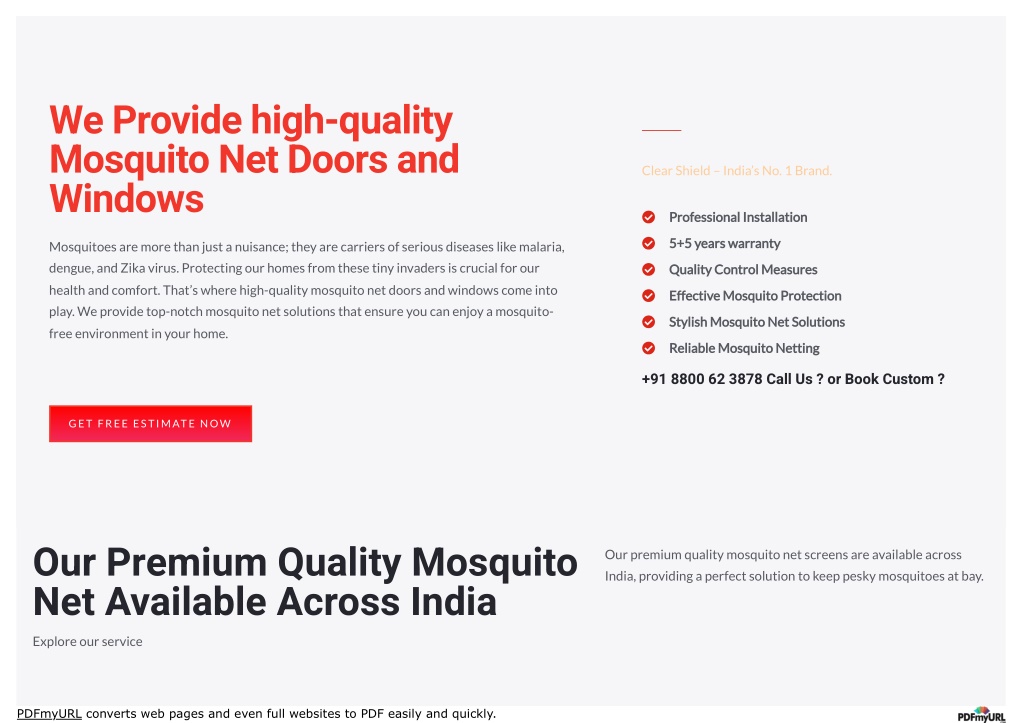 We Provide high-quality Mosquito Net Doors and Windows

Mosquitoes are more than just a nuisance; they are carriers of serious diseases like malaria, dengue, and Zika virus. Protecting our homes from these tiny invaders is crucial for our health and comfort. That's where high-quality mosquito net doors and windows come into play. We provide top-notch mosquito net solutions that ensure you can enjoy a mosquito-free environment in your home.

GET FREE ESTIMATE NOW

Clear Shield – India's No. 1 Brand.

Professional Installation
5+5 years warranty
Quality Control Measures
Effective Mosquito Protection
Stylish Mosquito Net Solutions
Reliable Mosquito Netting

+91 8800 62 3878 Call Us ? or Book Custom ?

Our Premium Quality Mosquito Net Available Across India

Explore our service

Our premium quality mosquito net screens are available across India, providing a perfect solution to keep pesky mosquitoes at bay.

PDFmyURL converts web pages and even full websites to PDF easily and quickly.

PDFmyURL